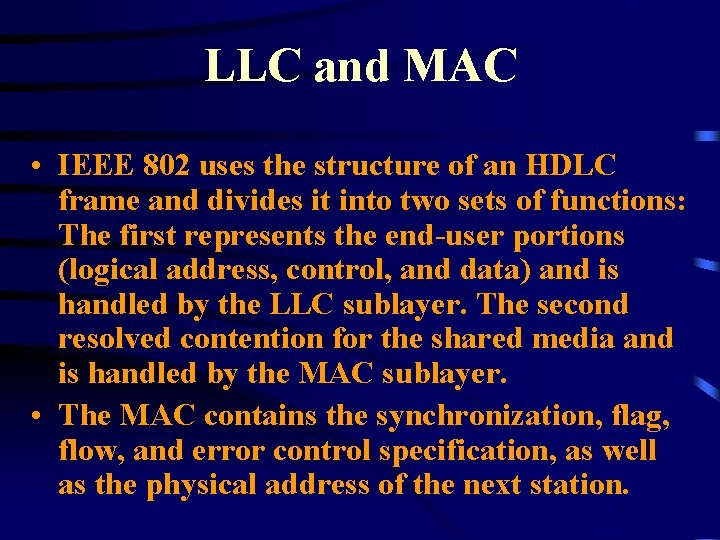 LLC and MAC

• IEEE 802 uses the structure of an HDLC frame and divides it into two sets of functions: The first represents the end-user portions (logical address, control, and data) and is handled by the LLC sublayer. The second resolved contention for the shared media and is handled by the MAC sublayer.

• The MAC contains the synchronization, flag, flow, and error control specification, as well as the physical address of the next station.